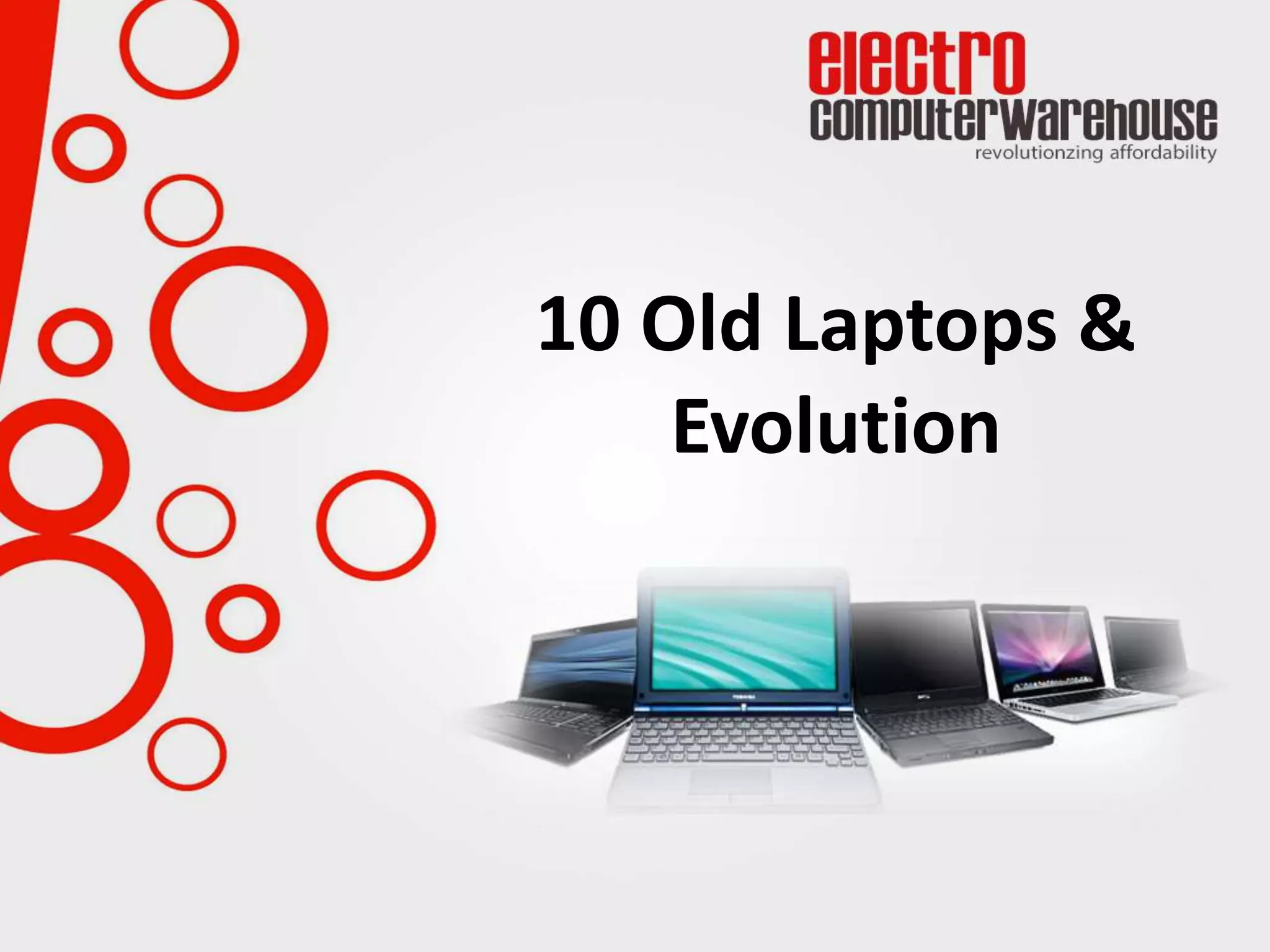 electro
computerwarehouse
revolutionzing affordability

10 Old Laptops & Evolution

TOSHIBA